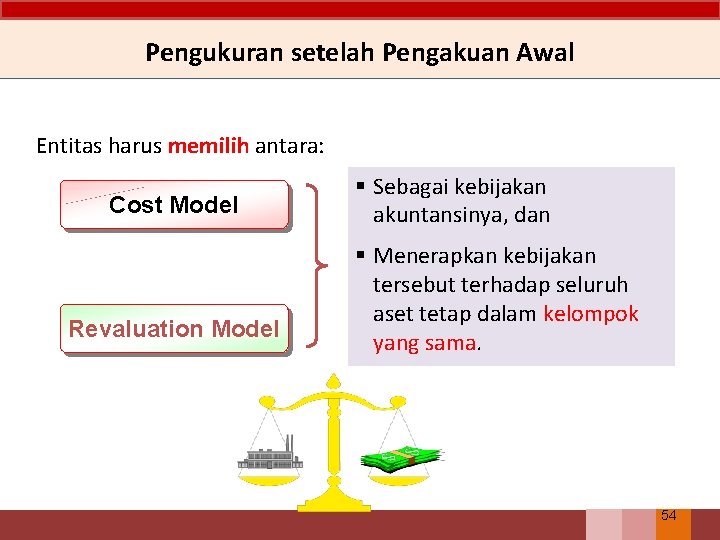 Pengukuran setelah Pengakuan Awal

Entitas harus memilih antara:

Cost Model

Revaluation Model

▪ Sebagai kebijakan akuntansinya, dan

▪ Menerapkan kebijakan tersebut terhadap seluruh aset tetap dalam kelompok yang sama.

54